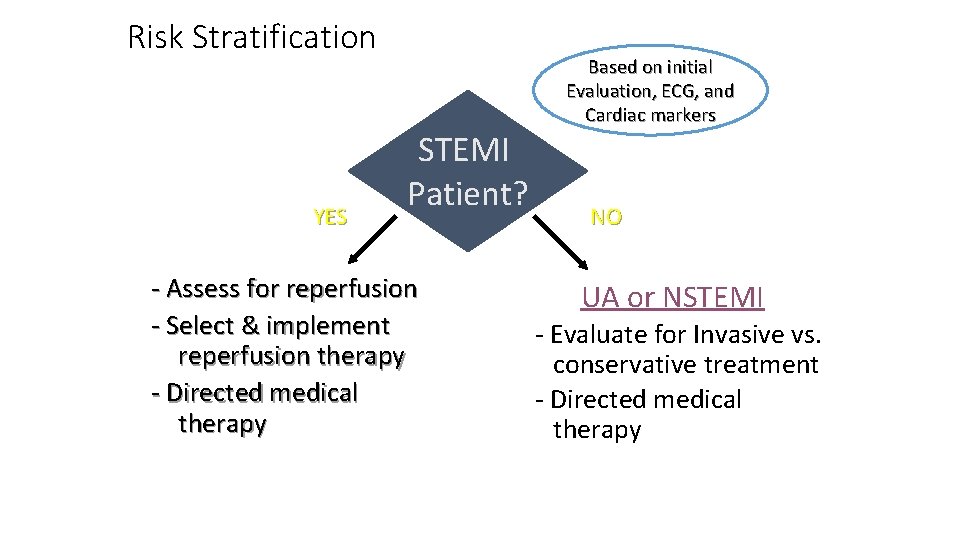 Risk Stratification

Based on initial Evaluation, ECG, and Cardiac markers

STEMI Patient?

YES

NO

- Assess for reperfusion
- Select & implement reperfusion therapy
- Directed medical therapy

UA or NSTEMI

- Evaluate for Invasive vs. conservative treatment
- Directed medical therapy